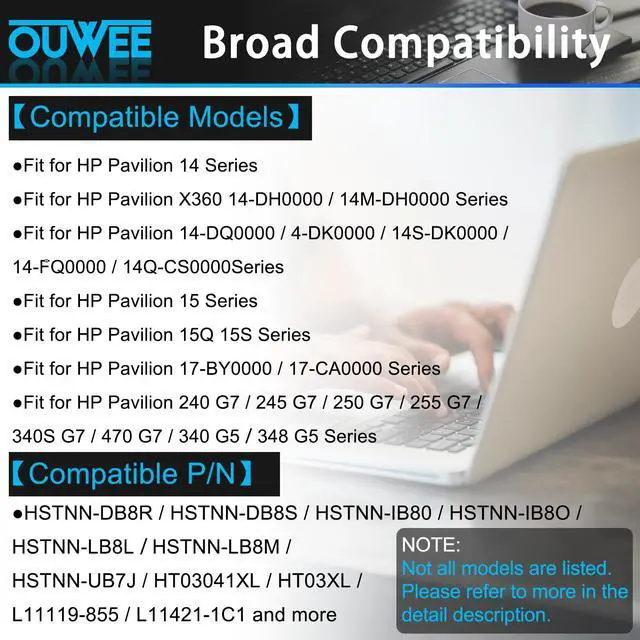 OUWEE Broad Compatibility

【Compatible Models】

●Fit for HP Pavilion 14 Series

●Fit for HP Pavilion X360 14-DH0000 / 14M-DH0000 Series

●Fit for HP Pavilion 14-DQ0000 / 4-DK0000 / 14S-DK0000 / 14-FQ0000 / 14Q-CS0000Series

●Fit for HP Pavilion 15 Series

●Fit for HP Pavilion 15Q 15S Series

●Fit for HP Pavilion 17-BY0000 / 17-CA0000 Series

●Fit for HP Pavilion 240 G7 / 245 G7 / 250 G7 / 255 G7 / 340S G7 / 470 G7 / 340 G5 / 348 G5 Series

【Compatible P/N】

●HSTNN-DB8R / HSTNN-DB8S / HSTNN-IB80 / HSTNN-IB8O / HSTNN-LB8L / HSTNN-LB8M / HSTNN-UB7J / HT03041XL / HT03XL / L11119-855 / L11421-1C1 and more

NOTE:
Not all models are listed.
Please refer to more in the detail description.